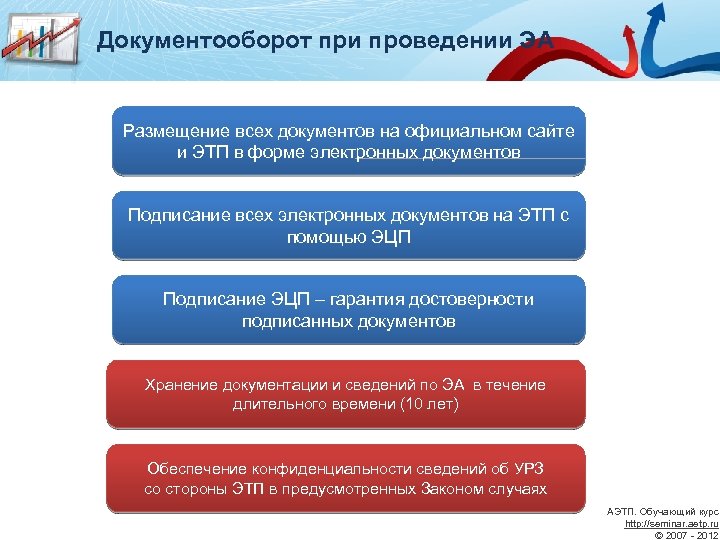 Документооборот при проведении ЭА

Размещение всех документов на официальном сайте и ЭТП в форме электронных документов

Подписание всех электронных документов на ЭТП с помощью ЭЦП

Подписание ЭЦП – гарантия достоверности подписанных документов

Хранение документации и сведений по ЭА в течение длительного времени (10 лет)

Обеспечение конфиденциальности сведений об УРЗ со стороны ЭТП в предусмотренных Законом случаях

АЭТП. Обучающий курс
http://seminar.aetp.ru
© 2007 - 2012